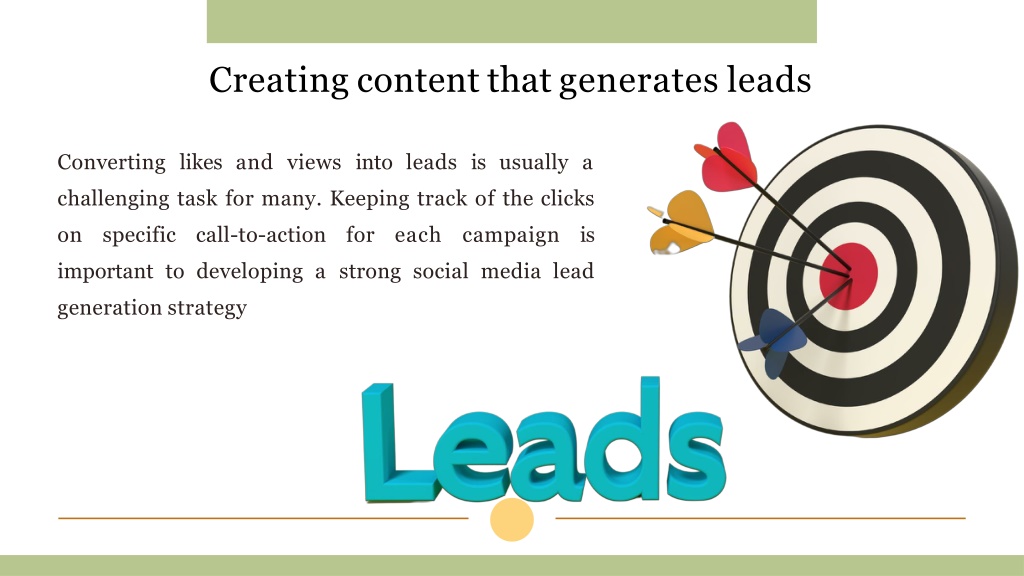 Creating content that generates leads

Converting likes and views into leads is usually a challenging task for many. Keeping track of the clicks on specific call-to-action for each campaign is important to developing a strong social media lead generation strategy

Leads